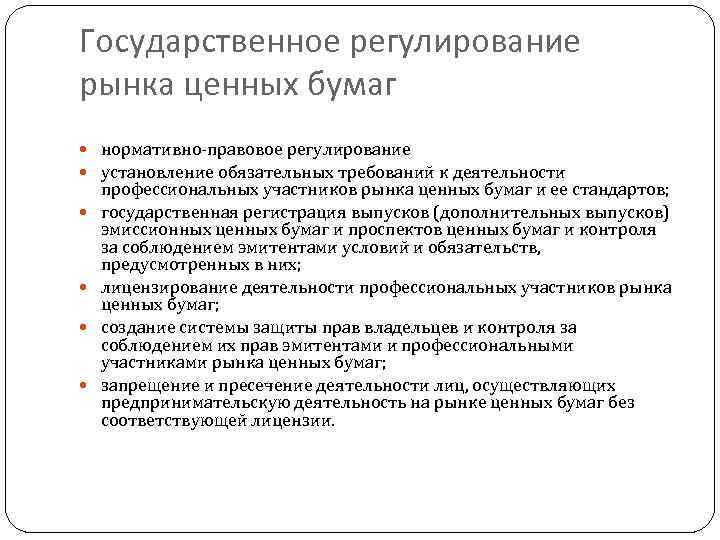 Государственное регулирование рынка ценных бумаг

- нормативно-правовое регулирование
- установление обязательных требований к деятельности профессиональных участников рынка ценных бумаг и ее стандартов;
- государственная регистрация выпусков (дополнительных выпусков) эмиссионных ценных бумаг и проспектов ценных бумаг и контроля за соблюдением эмитентами условий и обязательств, предусмотренных в них;
- лицензирование деятельности профессиональных участников рынка ценных бумаг;
- создание системы защиты прав владельцев и контроля за соблюдением их прав эмитентами и профессиональными участниками рынка ценных бумаг;
- запрещение и пресечение деятельности лиц, осуществляющих предпринимательскую деятельность на рынке ценных бумаг без соответствующей лицензии.